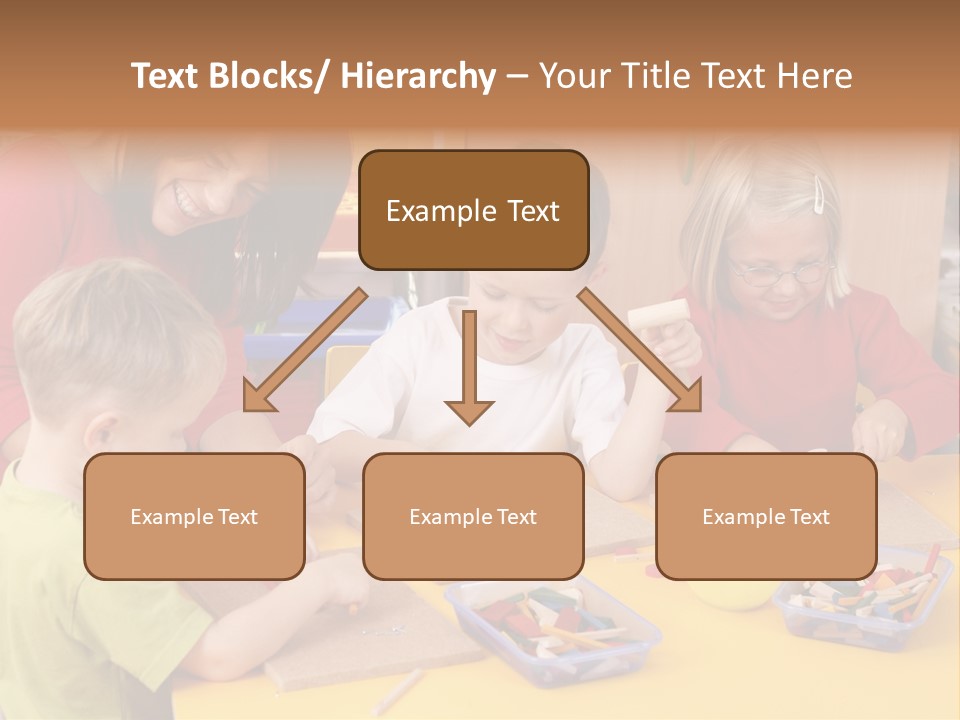 Text Blocks/ Hierarchy – Your Title Text Here

Example Text

Example Text

Example Text

Example Text